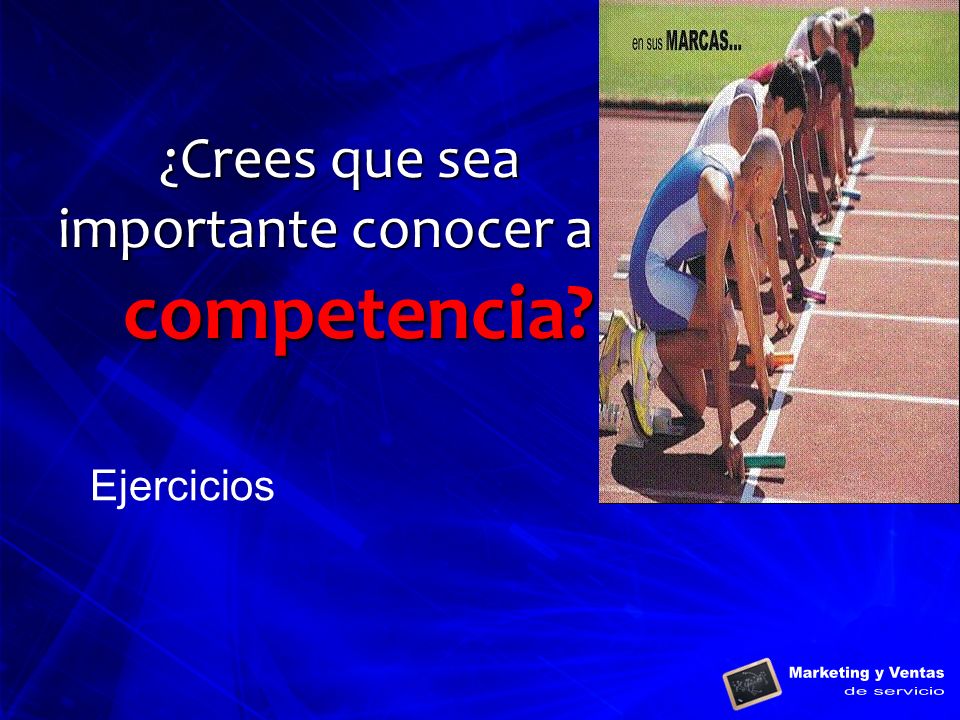 en sus MARCAS...

¿Crees que sea importante conocer a competencia?

Ejercicios

Marketing y Ventas de servicio